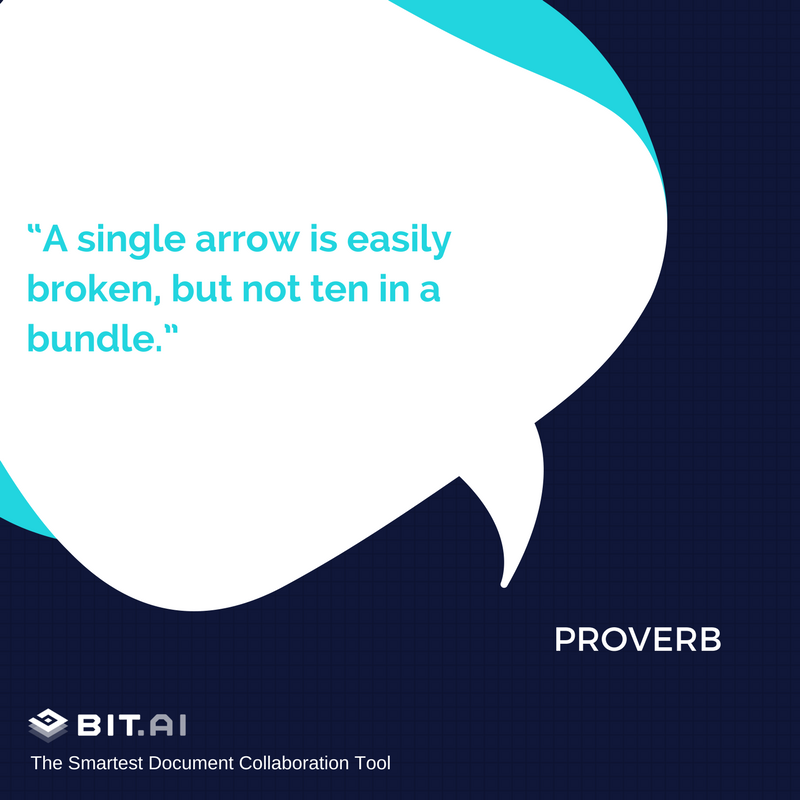 “A single arrow is easily broken, but not ten in a bundle.”

PROVERB

BIT.AI
The Smartest Document Collaboration Tool